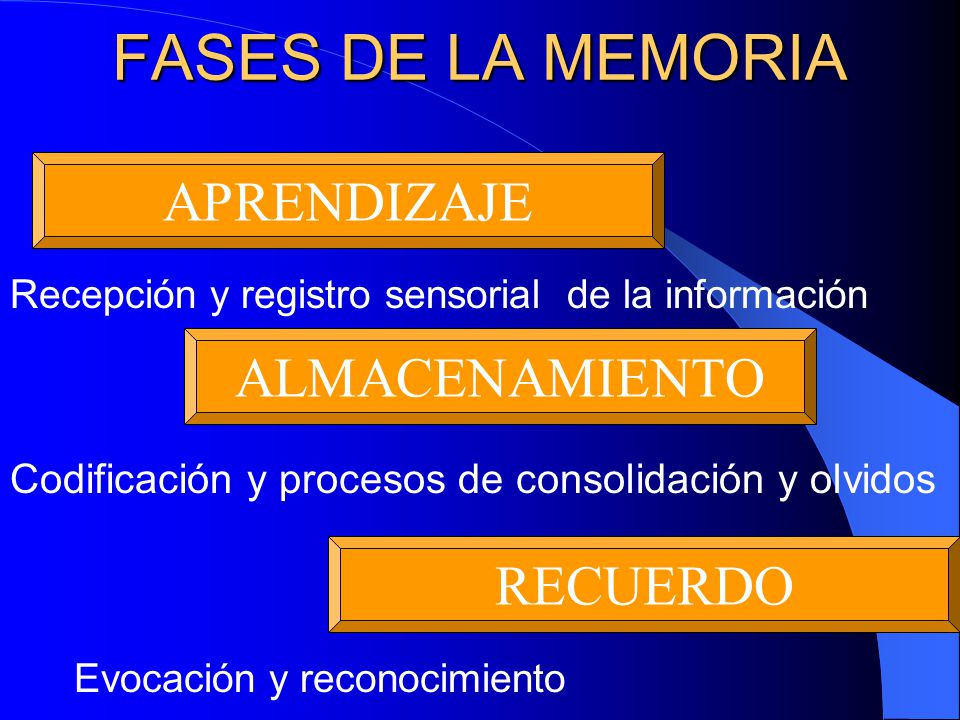 FASES DE LA MEMORIA

APRENDIZAJE

Recepción y registro sensorial de la información

ALMACENAMIENTO

Codificación y procesos de consolidación y olvidos

RECUERDO

Evocación y reconocimiento